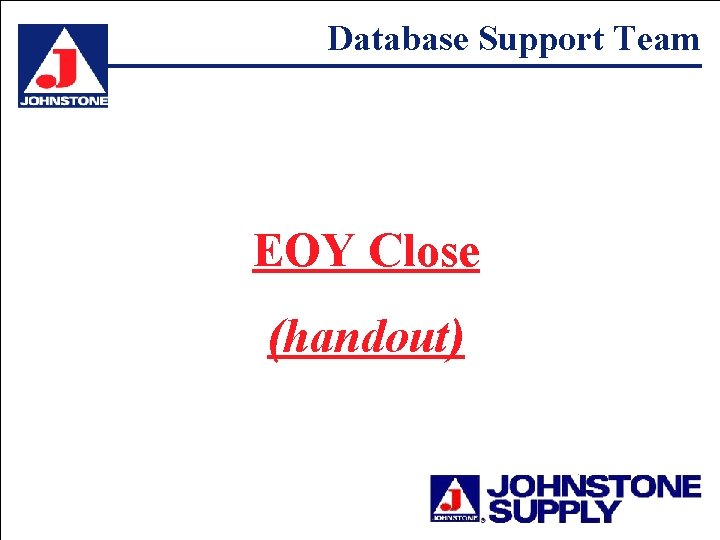 J
JOHNSTONE

Database Support Team

EOY Close

(handout)

J
JOHNSTONE
JOHNSTONE
SUPPLY